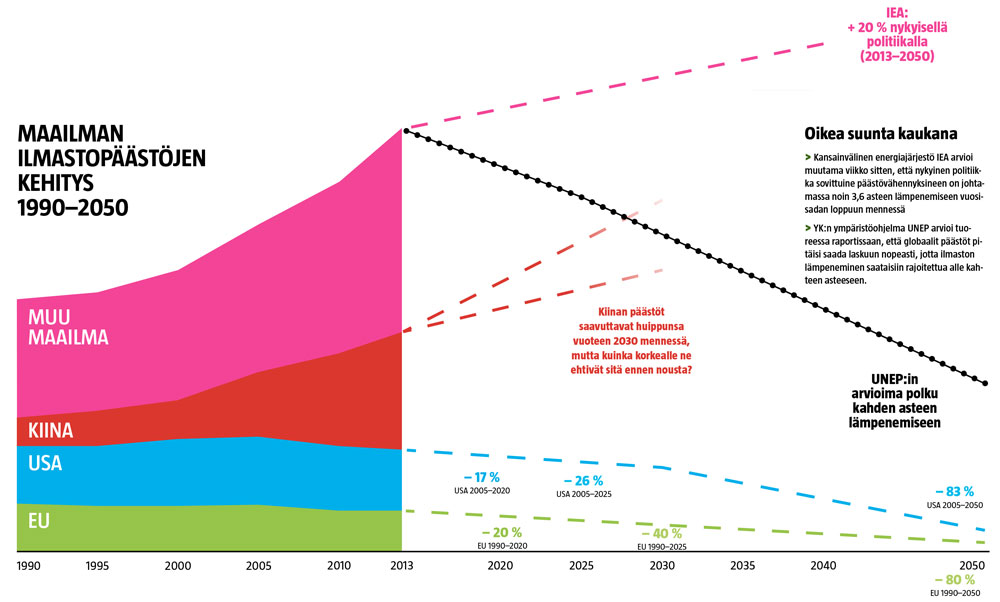 IEA:
+ 20 % nykyisellä politiikalla (2013–2050)

MAAILMAN ILMASTOPÄÄSTÖJEN KEHITYS 1990–2050

Oikea suunta kaukana

> Kansainvälinen energiajärjestö IEA arvioi muutama viikko sitten, että nykyinen politiikka sovittuine päästövähennyksineen on johtamassa noin 3,6 asteen lämpenemiseen vuosisadan loppuun mennessä

> YK:n ympäristöohjelma UNEP arvioi tuoreessa raportissaan, että globaalit päästöt pitäisi saada laskuun nopeasti, jotta ilmaston lämpeneminen saataisiin rajoitettua alle kahteen asteeseen.

MUU MAAILMA

KIINA

USA

EU

Kiinan päästöt saavuttavat huippunsa vuoteen 2030 mennessä, mutta kuinka korkealle ne ehtivät sitä ennen nousta?

UNEP:in arvioima polku kahden asteen lämpenemiseen

– 17 %
USA 2005–2020

– 26 %
USA 2005–2025

– 83 %
USA 2005–2050

– 20 %
EU 1990–2020

– 40 %
EU 1990–2025

– 80 %
EU 1990–2050

1990 1995 2000 2005 2010 2013 2020 2025 2030 2035 2040 2050